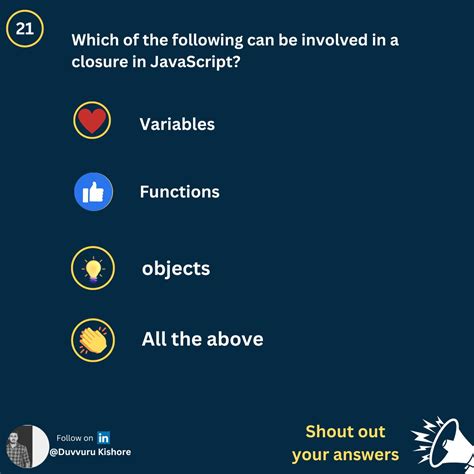 21

Which of the following can be involved in a closure in JavaScript?

Variables

Functions

objects

All the above

Follow on in
@Duvvuru Kishore

Shout out
your answers